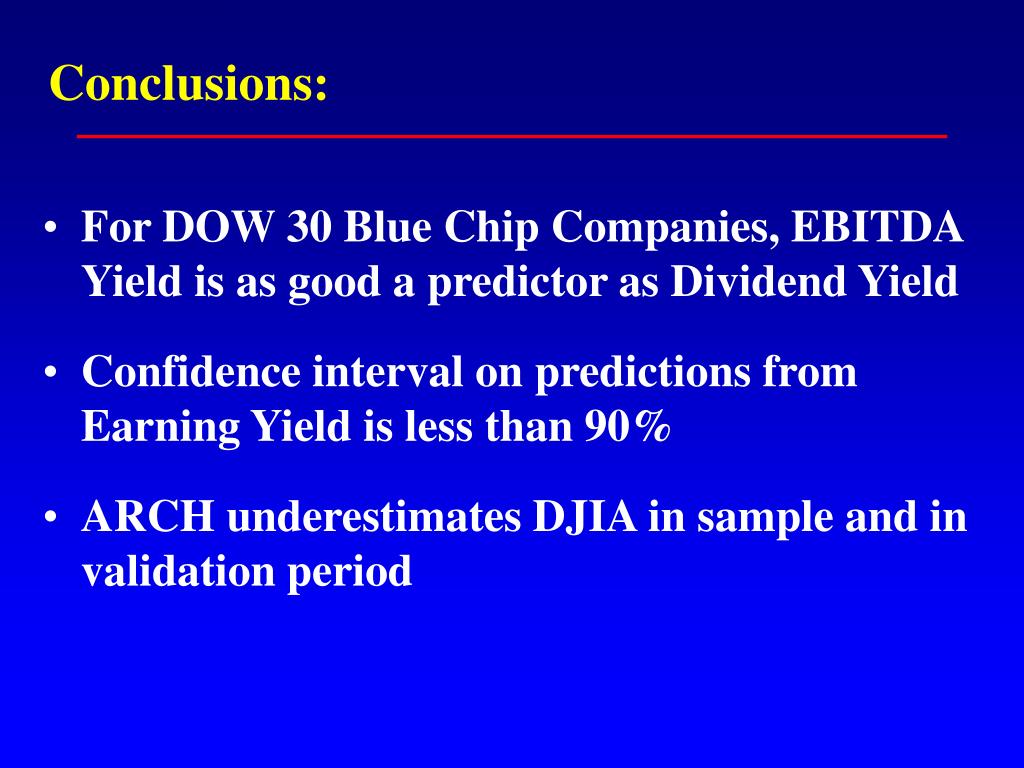 Conclusions:

• For DOW 30 Blue Chip Companies, EBITDA Yield is as good a predictor as Dividend Yield

• Confidence interval on predictions from Earning Yield is less than 90%

• ARCH underestimates DJIA in sample and in validation period